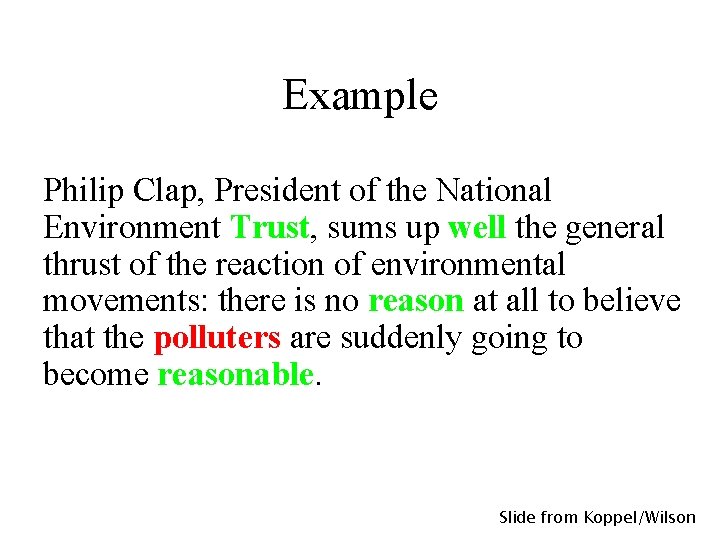 Example

Philip Clap, President of the National Environment Trust, sums up well the general thrust of the reaction of environmental movements: there is no reason at all to believe that the polluters are suddenly going to become reasonable.

Slide from Koppel/Wilson